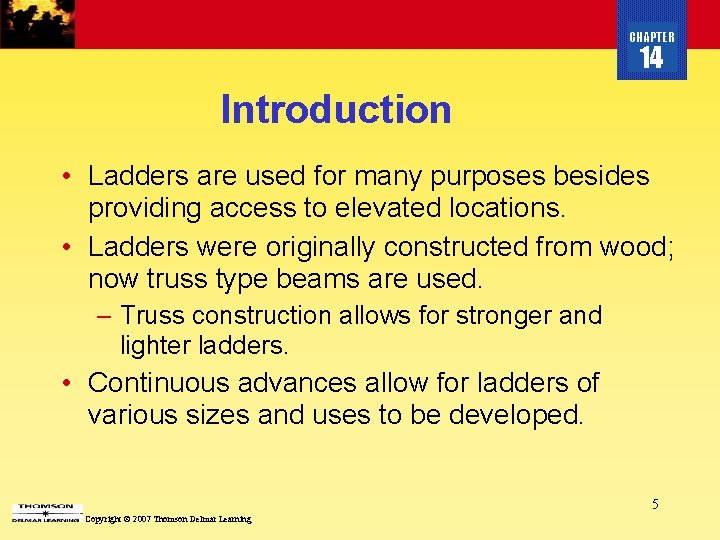 CHAPTER
14

Introduction

• Ladders are used for many purposes besides providing access to elevated locations.
• Ladders were originally constructed from wood; now truss type beams are used.
– Truss construction allows for stronger and lighter ladders.
• Continuous advances allow for ladders of various sizes and uses to be developed.

5

THOMSON
DELMAR LEARNING
Copyright © 2007 Thomson Delmar Learning